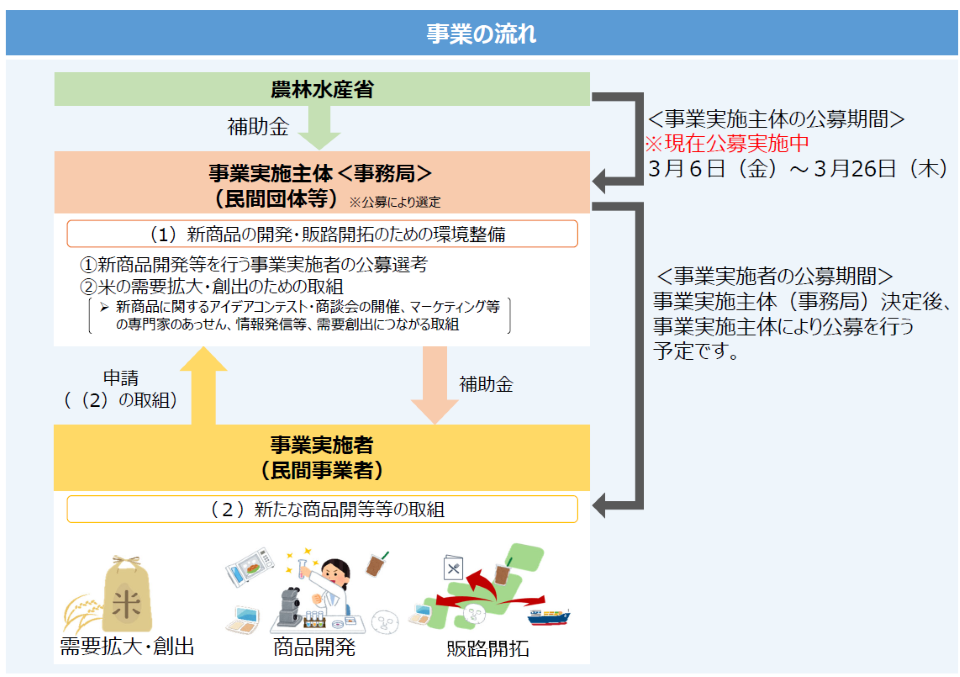 事業の流れ

農林水産省

補助金

事業実施主体＜事務局＞
（民間団体等）※公募により選定

（１）新商品の開発・販路開拓のための環境整備

①新商品開発等を行う事業実施者の公募選考
②米の需要拡大・創出のための取組
➢ 新商品に関するアイデアコンテスト・商談会の開催、マーケティング等の専門家のあっせん、情報発信等、需要創出につながる取組

申請
（（２）の取組）

補助金

事業実施者
（民間事業者）

（２）新たな商品開等等の取組

米

需要拡大・創出

商品開発

販路開拓

＜事業実施主体の公募期間＞
※現在公募実施中
３月６日（金）～３月26日（木）

＜事業実施者の公募期間＞
事業実施主体（事務局）決定後、事業実施主体により公募を行う予定です。